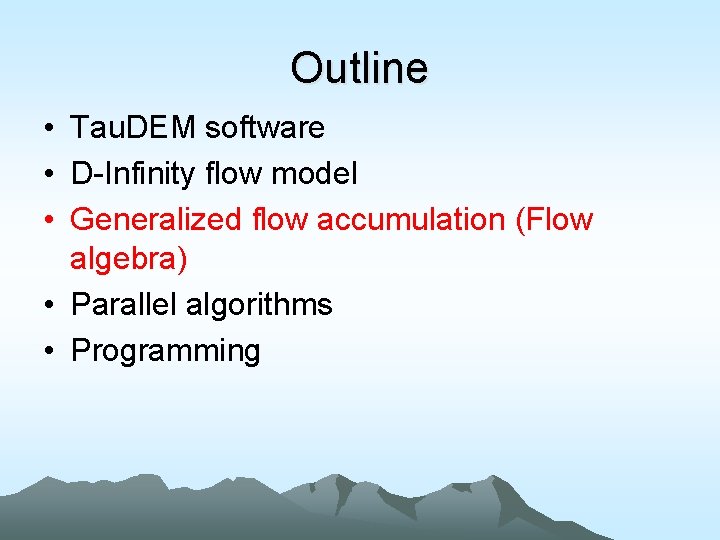 Outline

• TauDEM software
• D-Infinity flow model
• Generalized flow accumulation (Flow algebra)
• Parallel algorithms
• Programming